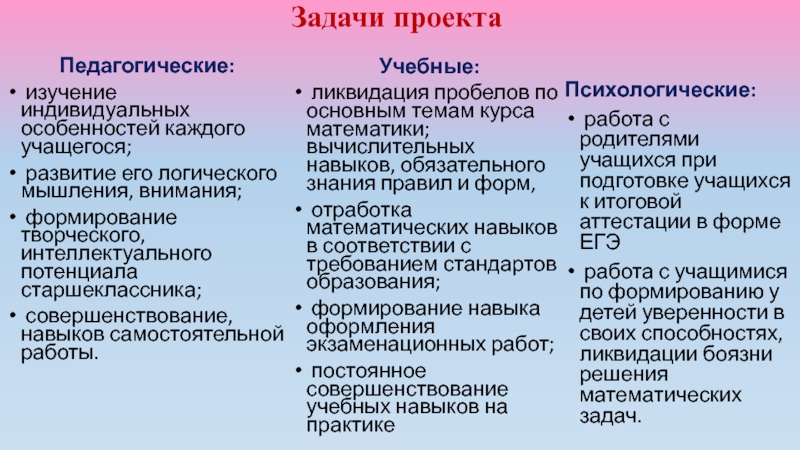 Задачи проекта

Педагогические:

• изучение индивидуальных особенностей каждого учащегося;

• развитие его логического мышления, внимания;

• формирование творческого, интеллектуального потенциала старшеклассника;

• совершенствование, навыков самостоятельной работы.

Учебные:

• ликвидация пробелов по основным темам курса математики; вычислительных навыков, обязательного знания правил и форм,

• отработка математических навыков в соответствии с требованием стандартов образования;

• формирование навыка оформления экзаменационных работ;

• постоянное совершенствование учебных навыков на практике

Психологические:

• работа с родителями учащихся при подготовке учащихся к итоговой аттестации в форме ЕГЭ

• работа с учащимися по формированию у детей уверенности в своих способностях, ликвидации боязни решения математических задач.